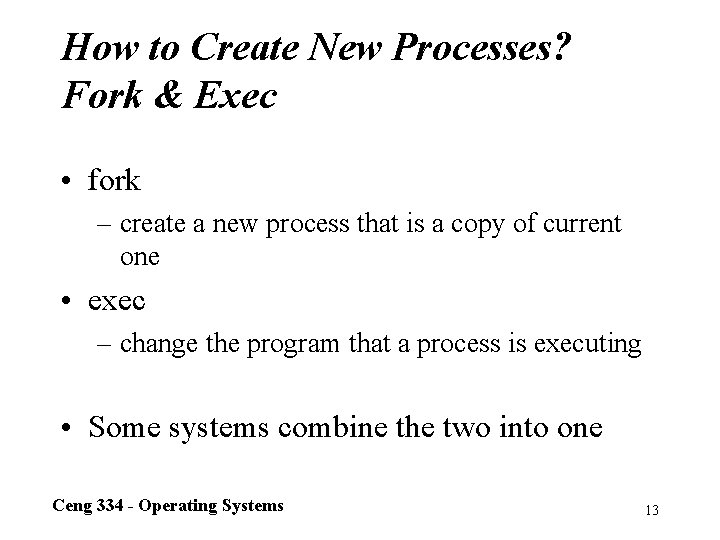 How to Create New Processes?
Fork & Exec

• fork
– create a new process that is a copy of current one
• exec
– change the program that a process is executing

• Some systems combine the two into one

Ceng 334 - Operating Systems

13